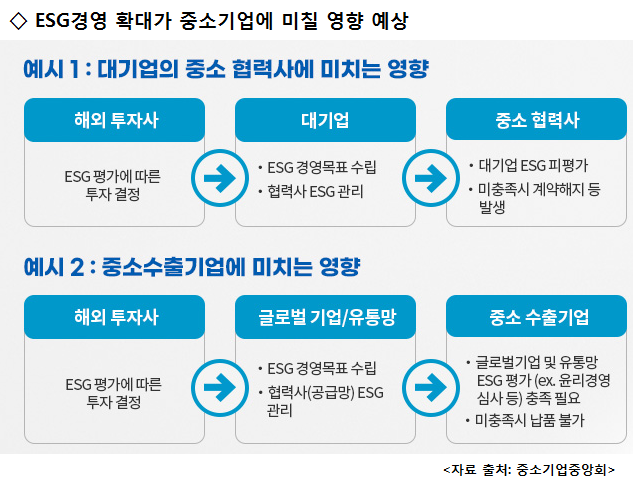 ◇ ESG경영 확대가 중소기업에 미칠 영향 예상

예시 1 : 대기업의 중소 협력사에 미치는 영향

해외 투자사

ESG 평가에 따른 투자 결정

대기업

• ESG 경영목표 수립
• 협력사 ESG 관리

중소 협력사

• 대기업 ESG 피평가
• 미충족시 계약해지 등 발생

예시 2 : 중소수출기업에 미치는 영향

해외 투자사

ESG 평가에 따른 투자 결정

글로벌 기업/유통망

• ESG 경영목표 수립
• 협력사(공급망) ESG 관리

중소 수출기업

• 글로벌기업 및 유통망 ESG 평가 (ex. 윤리경영 심사 등) 충족 필요
• 미충족시 납품 불가

<자료 출처: 중소기업중앙회>